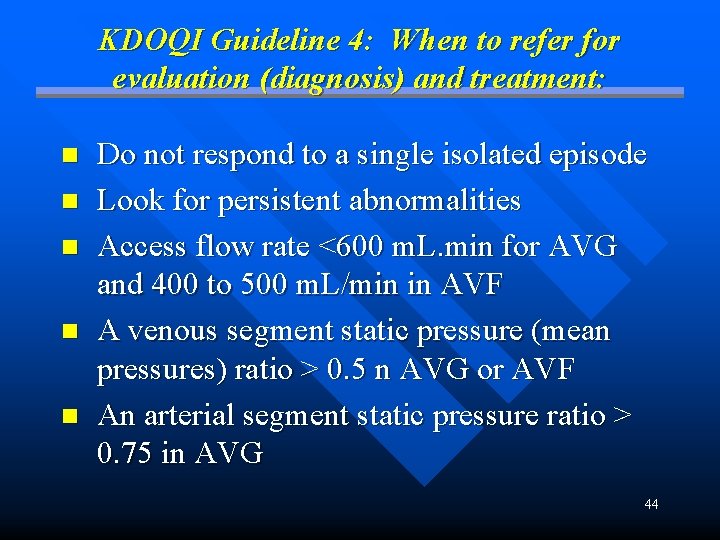 KDOQI Guideline 4: When to refer for evaluation (diagnosis) and treatment:

- Do not respond to a single isolated episode
- Look for persistent abnormalities
- Access flow rate <600 mL.min for AVG and 400 to 500 mL/min in AVF
- A venous segment static pressure (mean pressures) ratio > 0.5 n AVG or AVF
- An arterial segment static pressure ratio > 0.75 in AVG

44